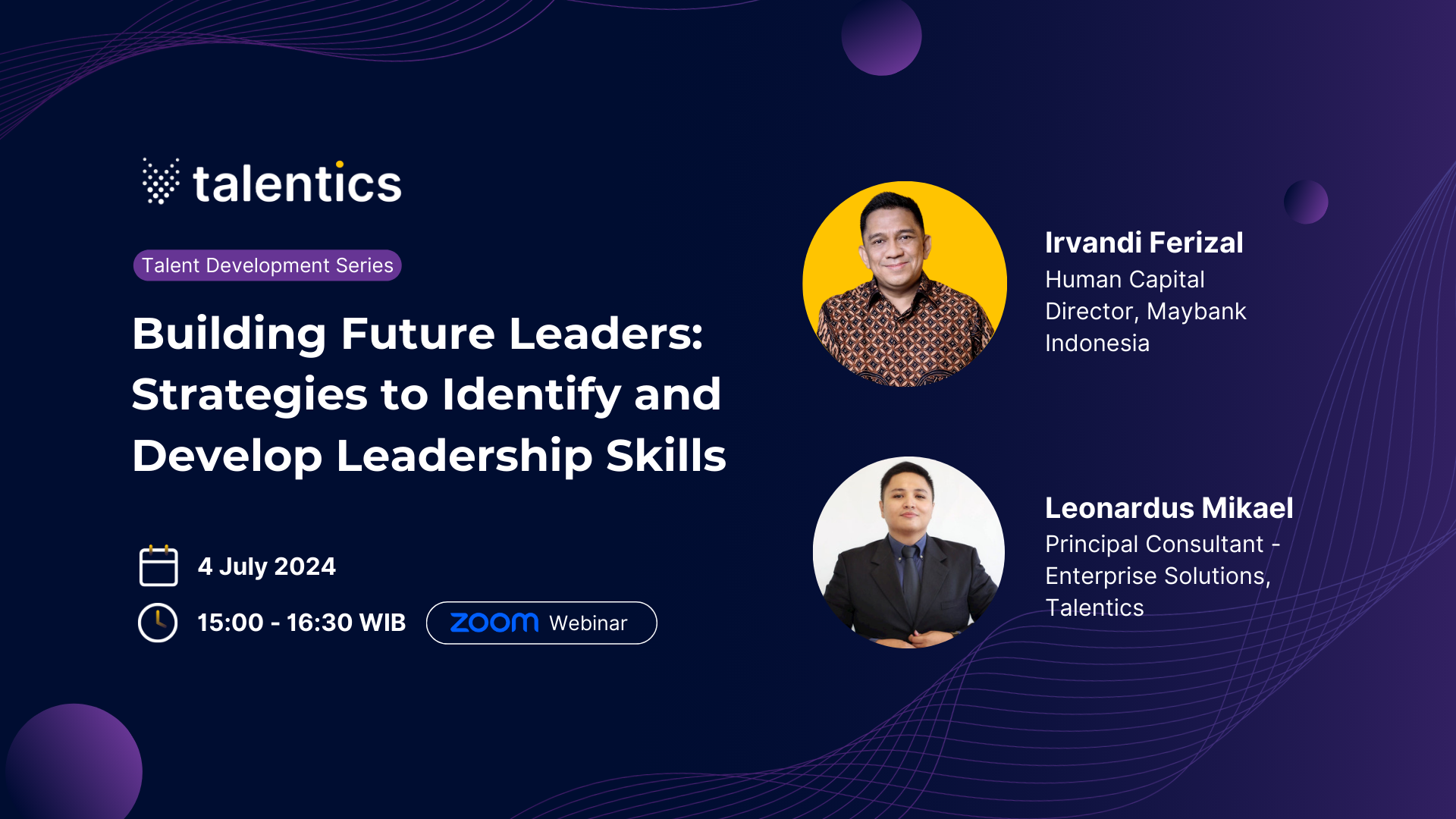 talentics

Talent Development Series

Building Future Leaders: Strategies to Identify and Develop Leadership Skills

4 July 2024

15:00 - 16:30 WIB

zoom Webinar

Irvandi Ferizal
Human Capital Director, Maybank Indonesia

Leonardus Mikael
Principal Consultant - Enterprise Solutions, Talentics